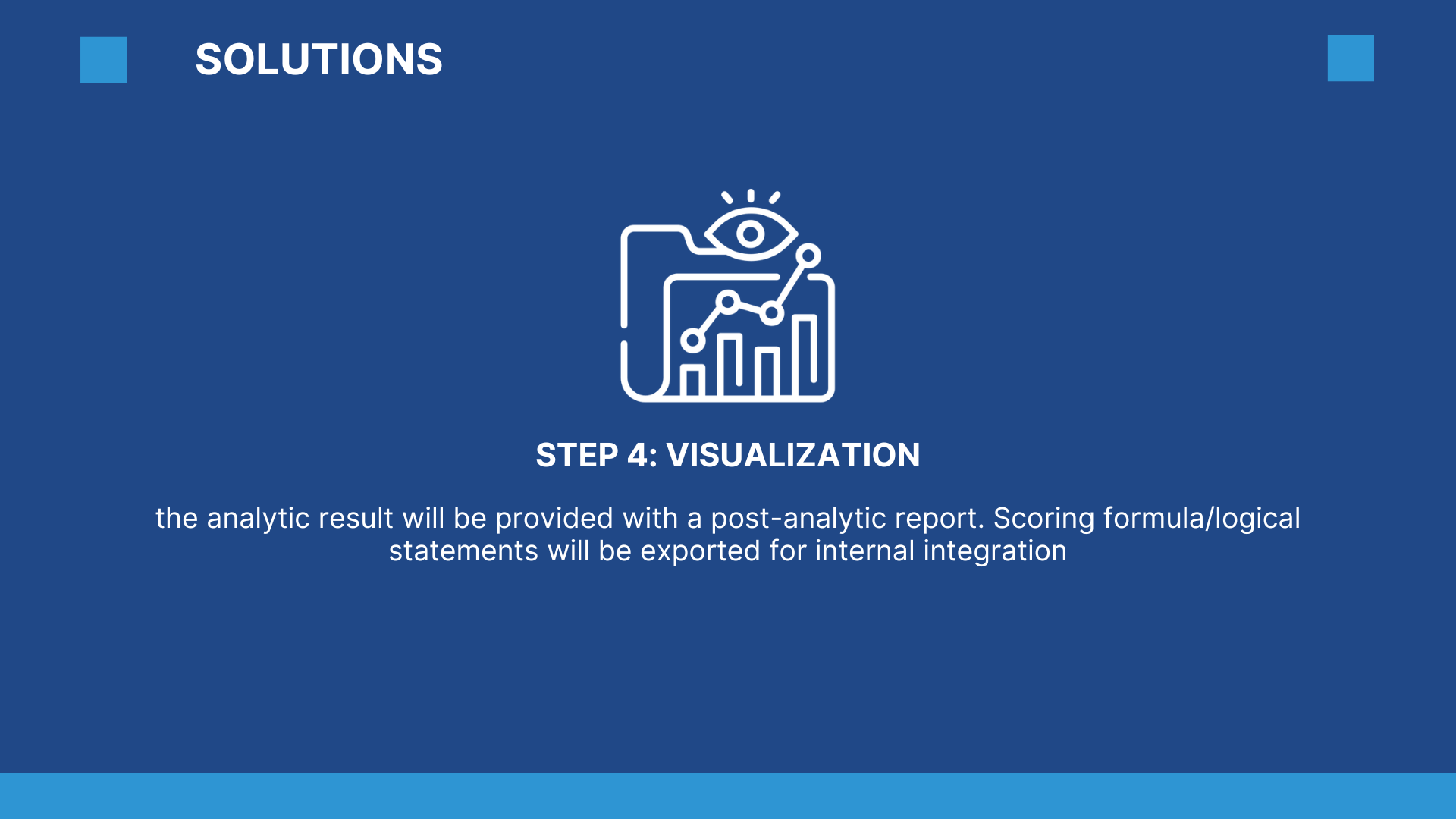 SOLUTIONS

STEP 4: VISUALIZATION

the analytic result will be provided with a post-analytic report. Scoring formula/logical statements will be exported for internal integration